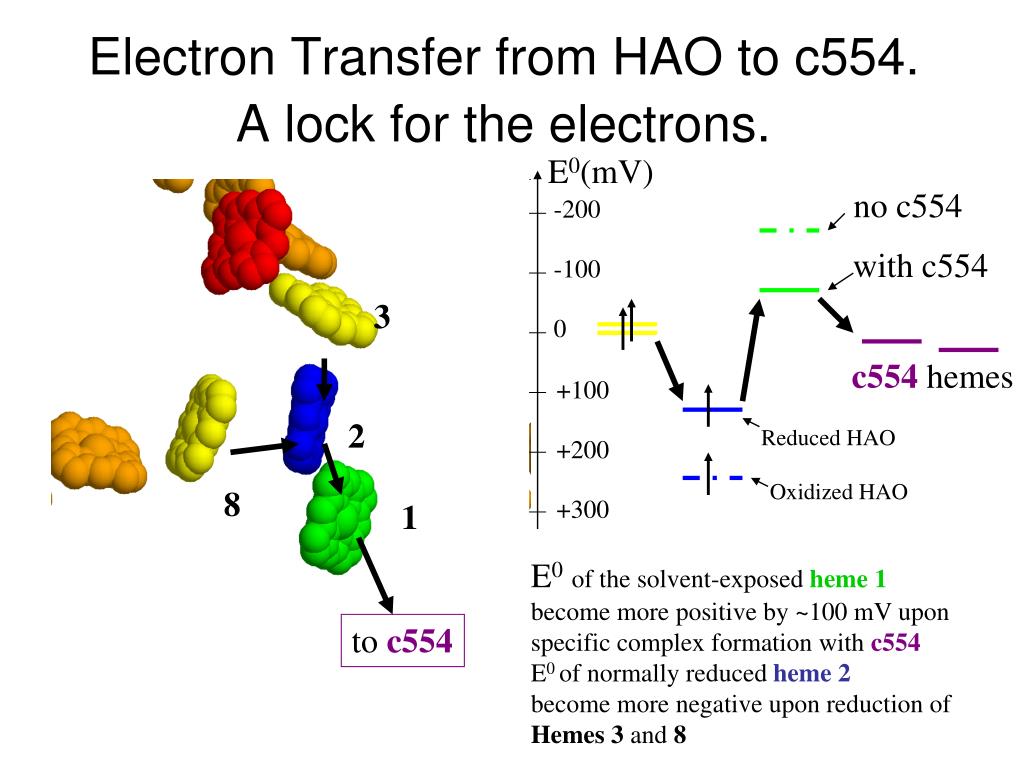 Electron Transfer from HAO to c554.
A lock for the electrons.

3
2
8
1
to c554

$E^0$(mV)
-200
-100
0
+100
+200
+300
no c554
with c554
c554 hemes
Reduced HAO
Oxidized HAO

$E^0$ of the solvent-exposed heme 1 become more positive by ~100 mV upon specific complex formation with c554
$E^0$ of normally reduced heme 2 become more negative upon reduction of Hemes 3 and 8